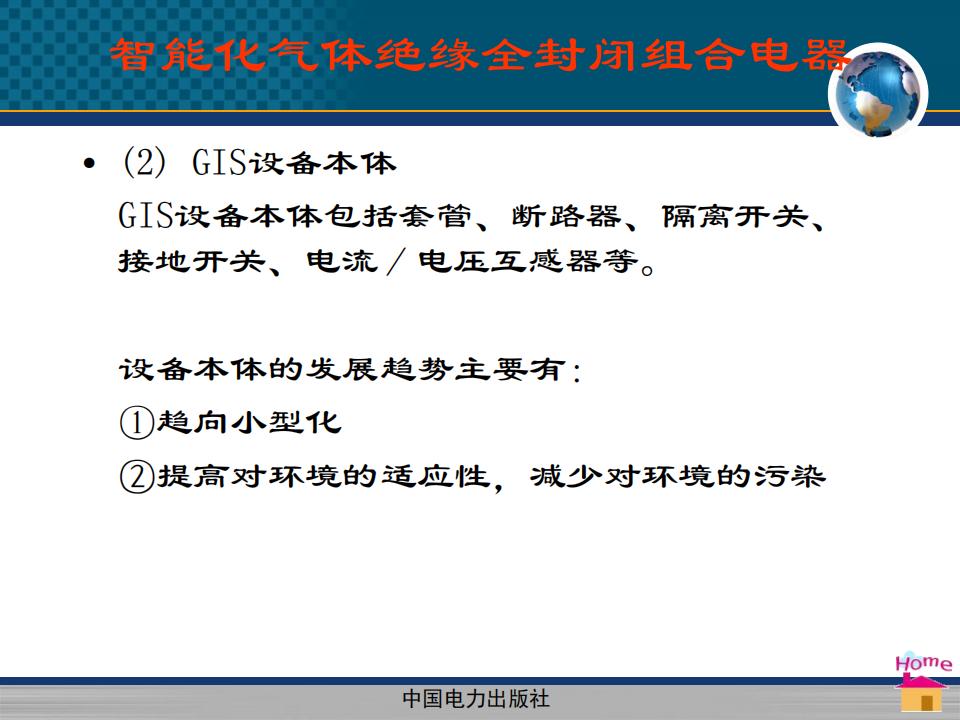 智能化气体绝缘全封闭组合电器

• (2) GIS设备本体

GIS设备本体包括套管、断路器、隔离开关、接地开关、电流／电压互感器等。

设备本体的发展趋势主要有：

①趋向小型化

②提高对环境的适应性，减少对环境的污染

Home

中国电力出版社